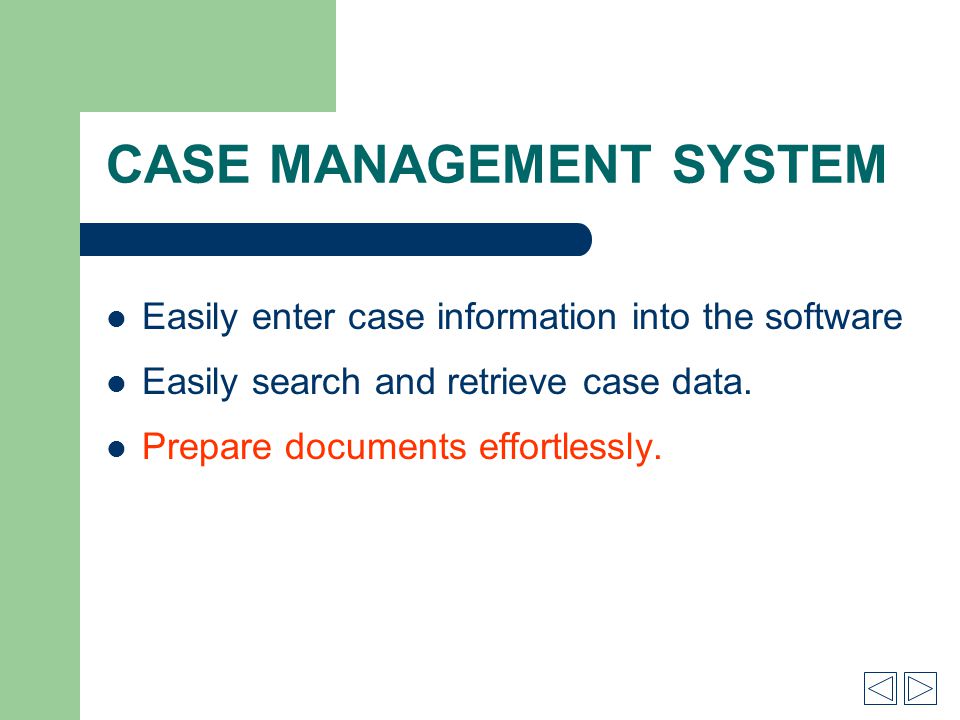 CASE MANAGEMENT SYSTEM

- Easily enter case information into the software
- Easily search and retrieve case data.
- Prepare documents effortlessly.